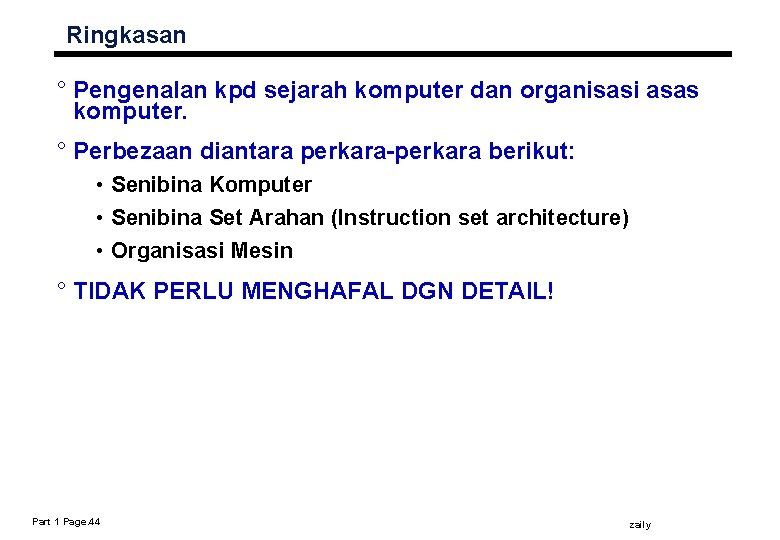 Ringkasan

° Pengenalan kpd sejarah komputer dan organisasi asas komputer.

° Perbezaan diantara perkara-perkara berikut:

• Senibina Komputer

• Senibina Set Arahan (Instruction set architecture)

• Organisasi Mesin

° TIDAK PERLU MENGHAFAL DGN DETAIL!

Part 1 Page.44

zaily